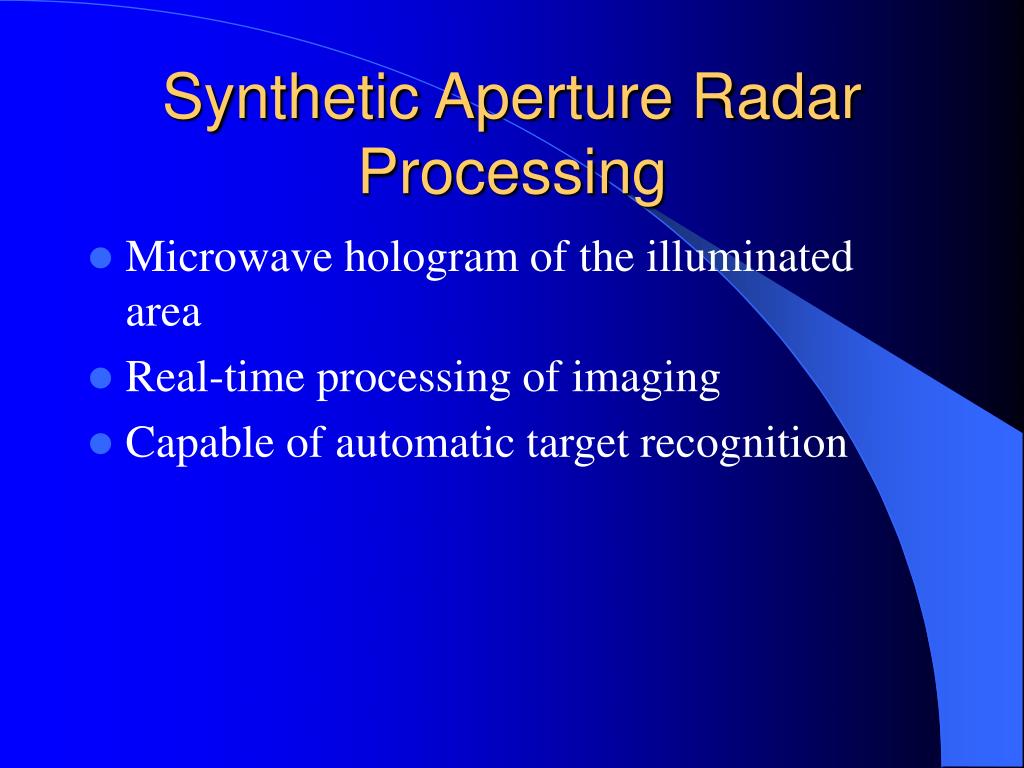 Synthetic Aperture Radar Processing

- Microwave hologram of the illuminated area
- Real-time processing of imaging
- Capable of automatic target recognition